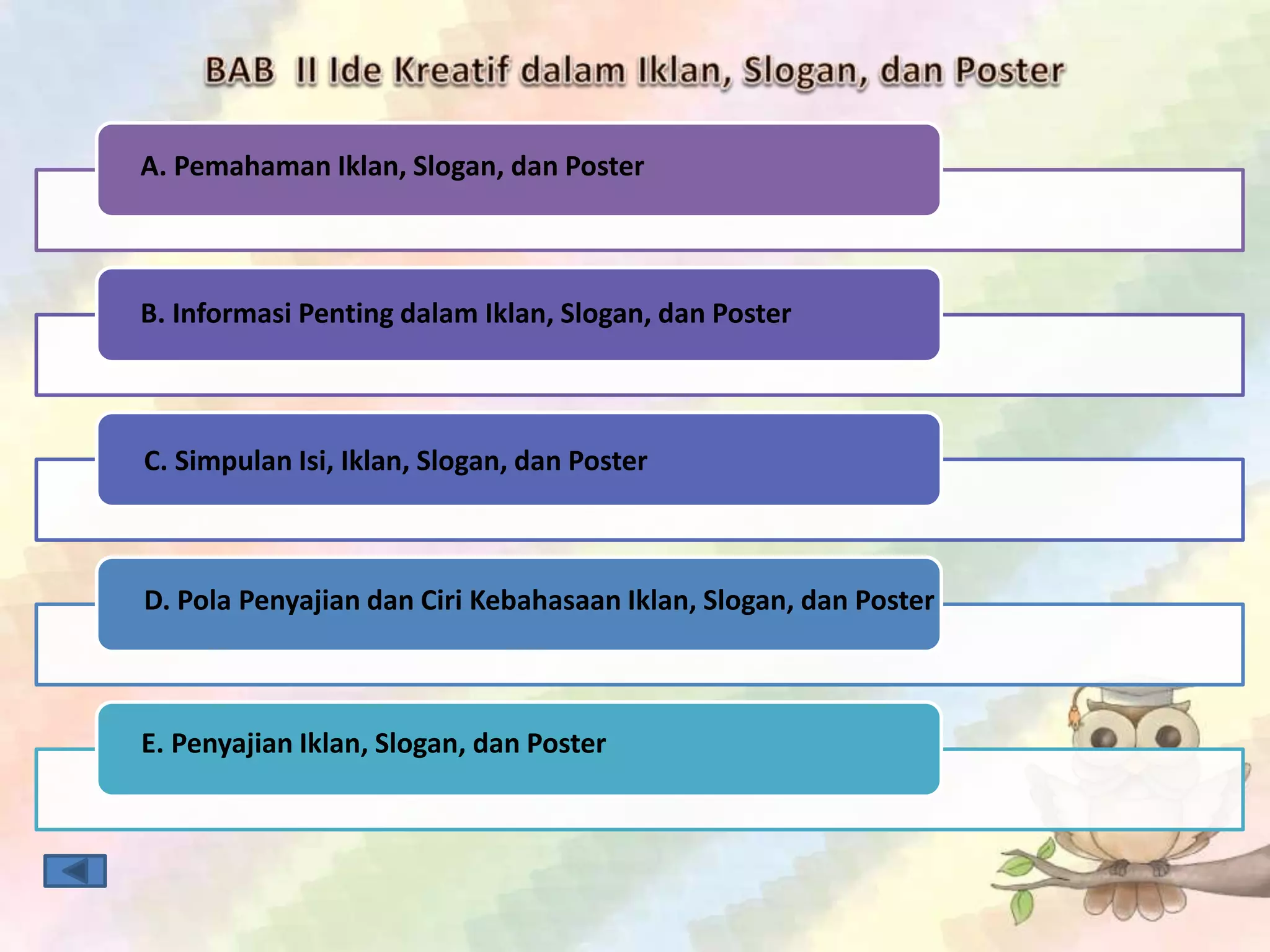 BAB II Ide Kreatif dalam Iklan, Slogan, dan Poster

A. Pemahaman Iklan, Slogan, dan Poster

B. Informasi Penting dalam Iklan, Slogan, dan Poster

C. Simpulan Isi, Iklan, Slogan, dan Poster

D. Pola Penyajian dan Ciri Kebahasaan Iklan, Slogan, dan Poster

E. Penyajian Iklan, Slogan, dan Poster